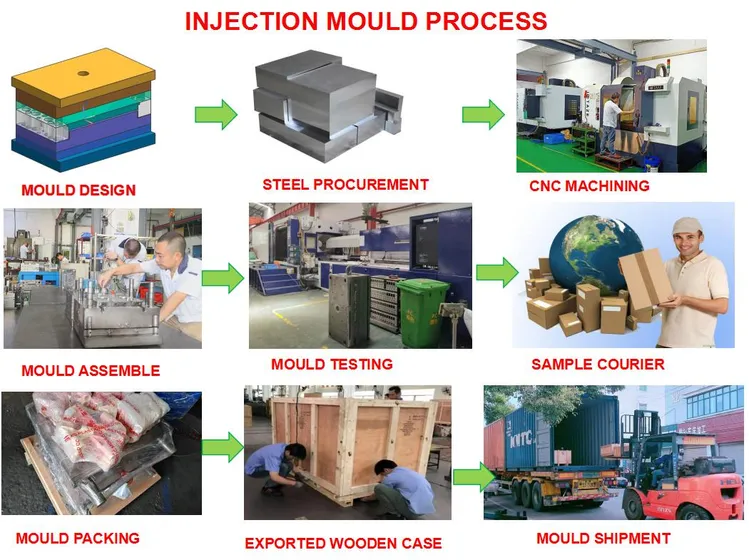 INJECTION MOULD PROCESS

MOULD DESIGN

STEEL PROCUREMENT

CNC MACHINING

MOULD ASSEMBLE

MOULD TESTING

SAMPLE COURIER

MOULD PACKING

EXPORTED WOODEN CASE

MOULD SHIPMENT